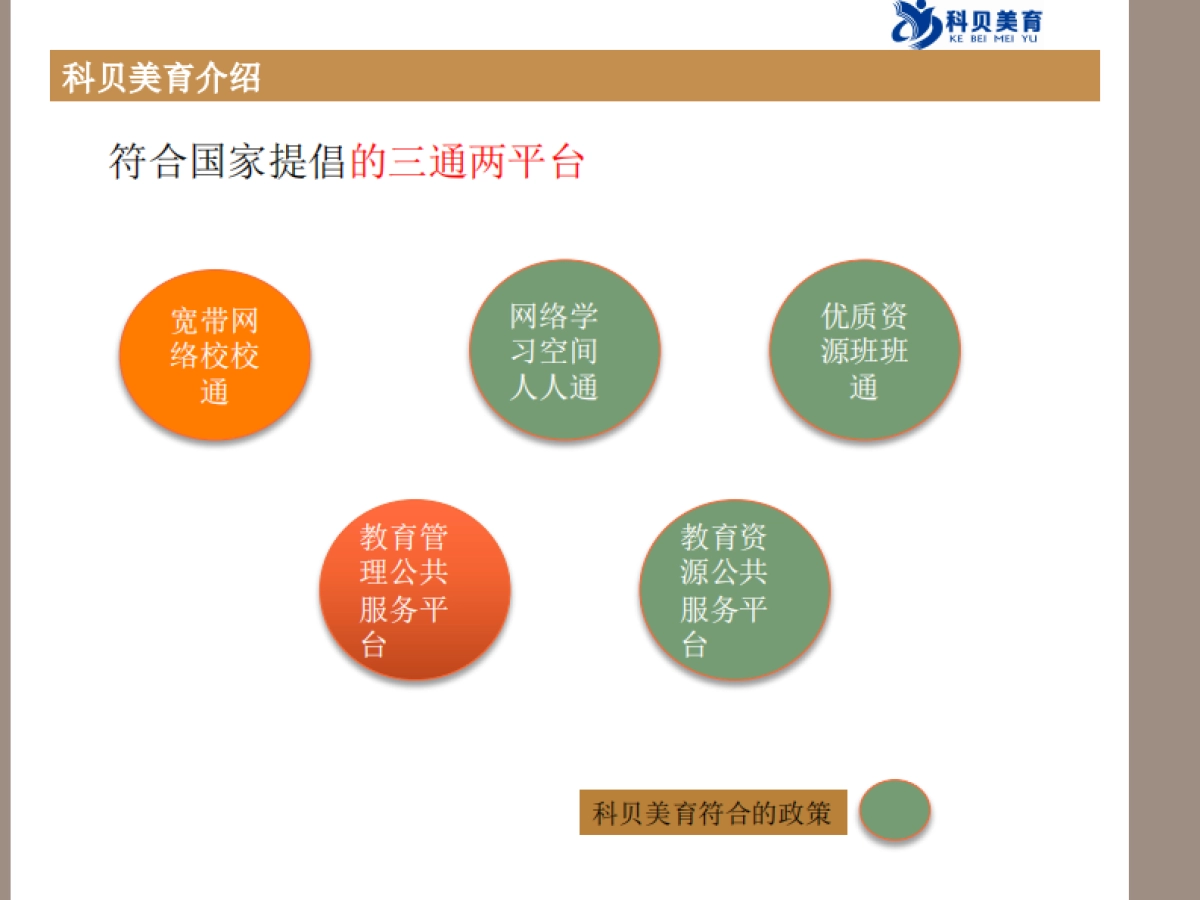 科贝美育
KE BEI MEI YU

科贝美育介绍

符合国家提倡的三通两平台

宽带网络校校通

网络学习空间人人通

优质资源班班通

教育管理公共服务平台

教育资源公共服务平台

科贝美育符合的政策